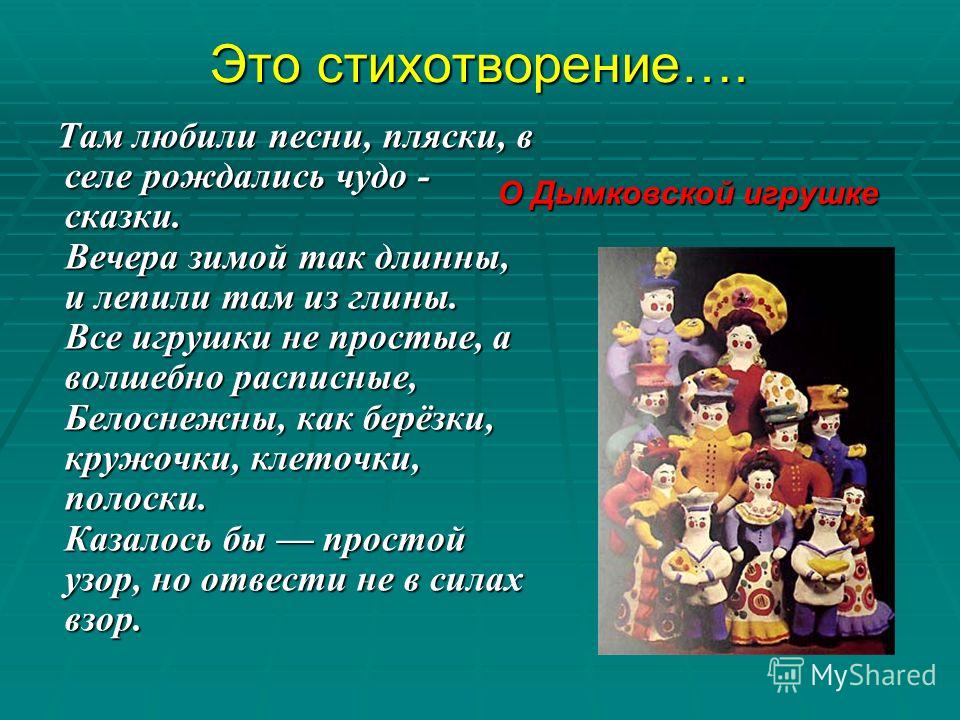 Это стихотворение….

Там любили песни, пляски, в селе рождались чудо - сказки.
Вечера зимой так длинны, и лепили там из глины.
Все игрушки не простые, а волшебно расписные,
Белоснежны, как берёзки, кружочки, клеточки, полоски.
Казалось бы — простой узор, но отвести не в силах взор.

О Дымковской игрушке

MyShared